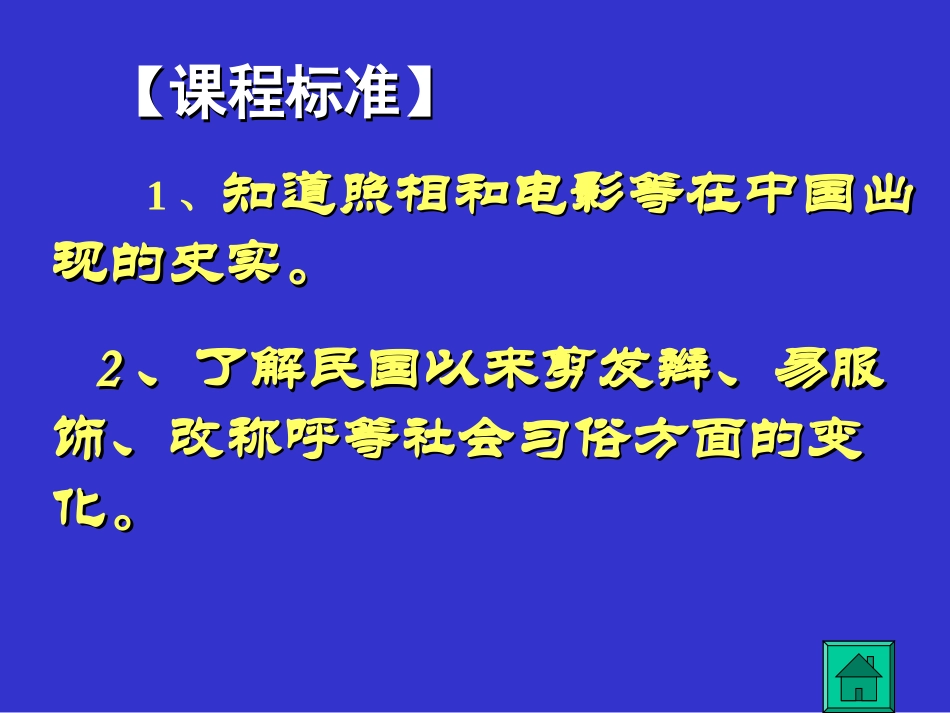 【课程标准】

1、知道照相和电影等在中国出现的史实。

2、了解民国以来剪发辫、易服饰、改称呼等社会习俗方面的变化。